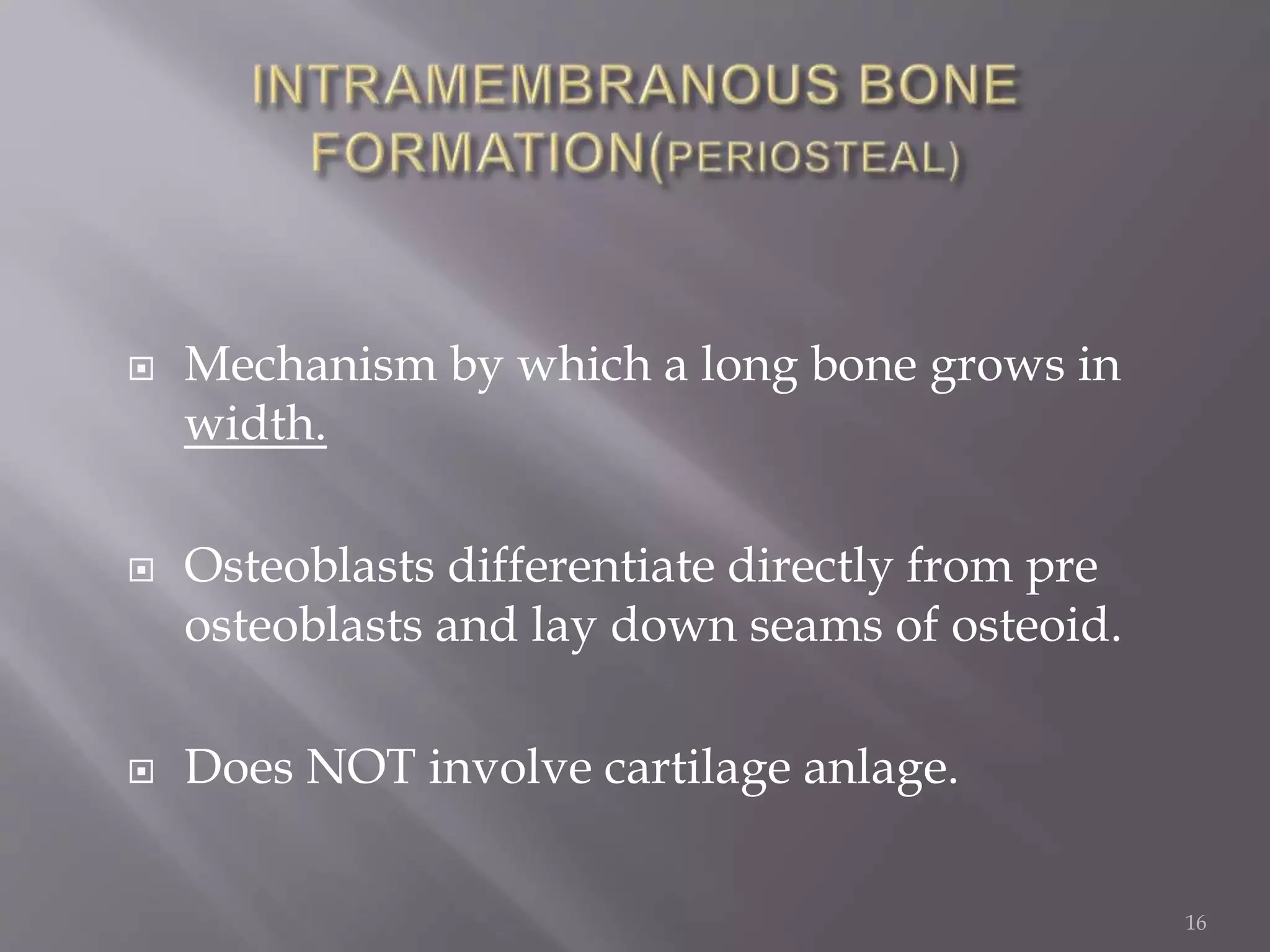 INTRAMEMBRANOUS BONE FORMATION(PERIOSTEAL)

Mechanism by which a long bone grows in width.

Osteoblasts differentiate directly from pre osteoblasts and lay down seams of osteoid.

Does NOT involve cartilage anlage.

16